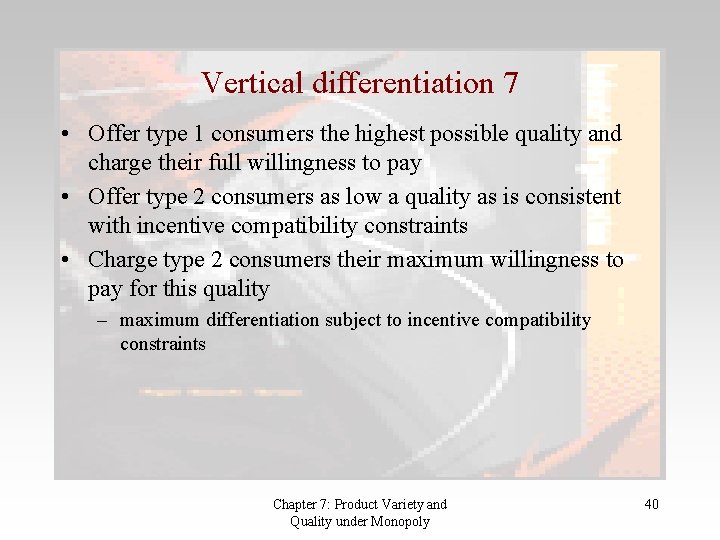 Vertical differentiation 7

• Offer type 1 consumers the highest possible quality and charge their full willingness to pay

• Offer type 2 consumers as low a quality as is consistent with incentive compatibility constraints

• Charge type 2 consumers their maximum willingness to pay for this quality

– maximum differentiation subject to incentive compatibility constraints

Chapter 7: Product Variety and Quality under Monopoly

40